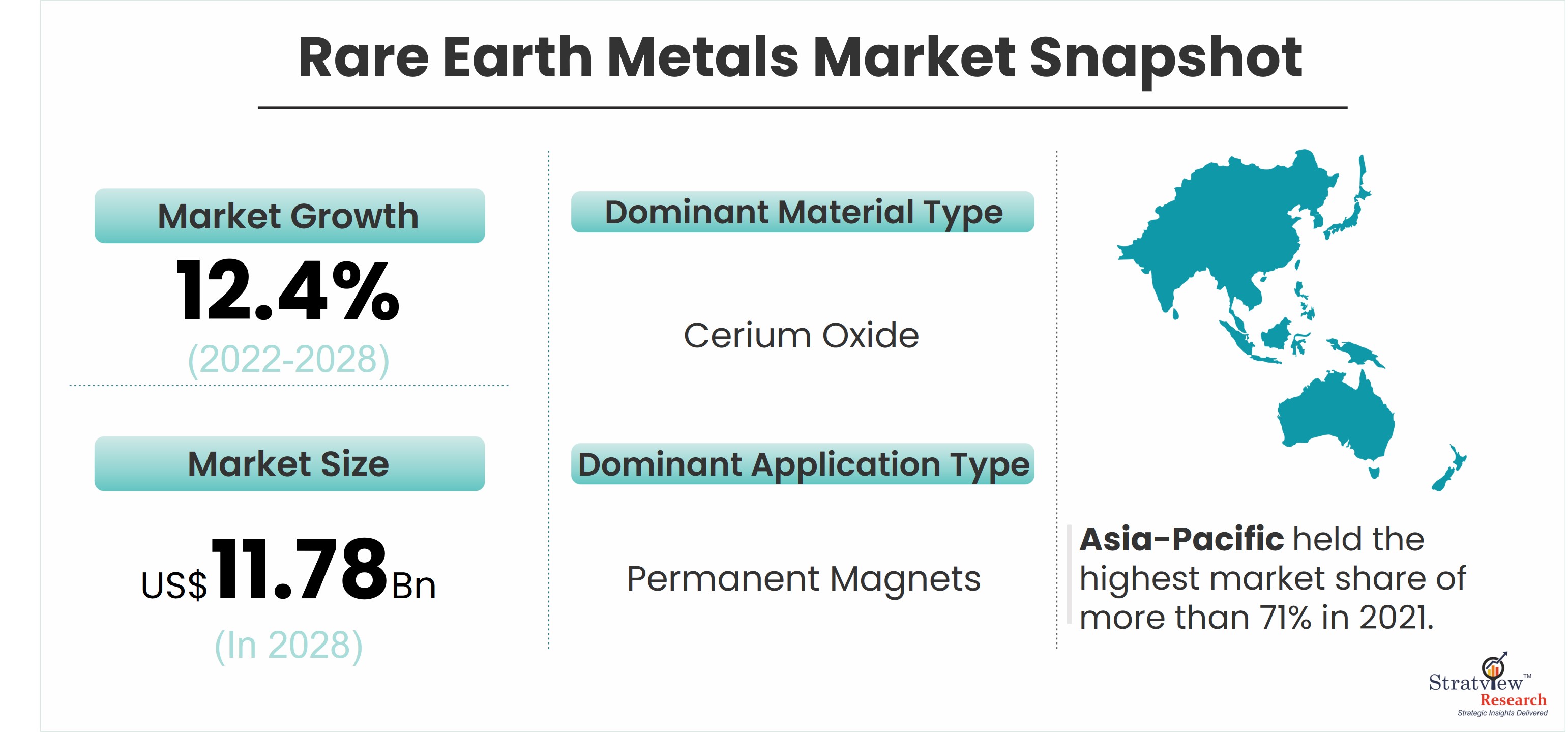 Rare Earth Metals Market Snapshot

Market Growth

12.4%

(2022-2028)

Market Size

US$11.78Bn

(In 2028)

Dominant Material Type

Cerium Oxide

Dominant Application Type

Permanent Magnets

Asia-Pacific held the highest market share of more than 71% in 2021.

Stratview™ Research
Strategic Insights Delivered